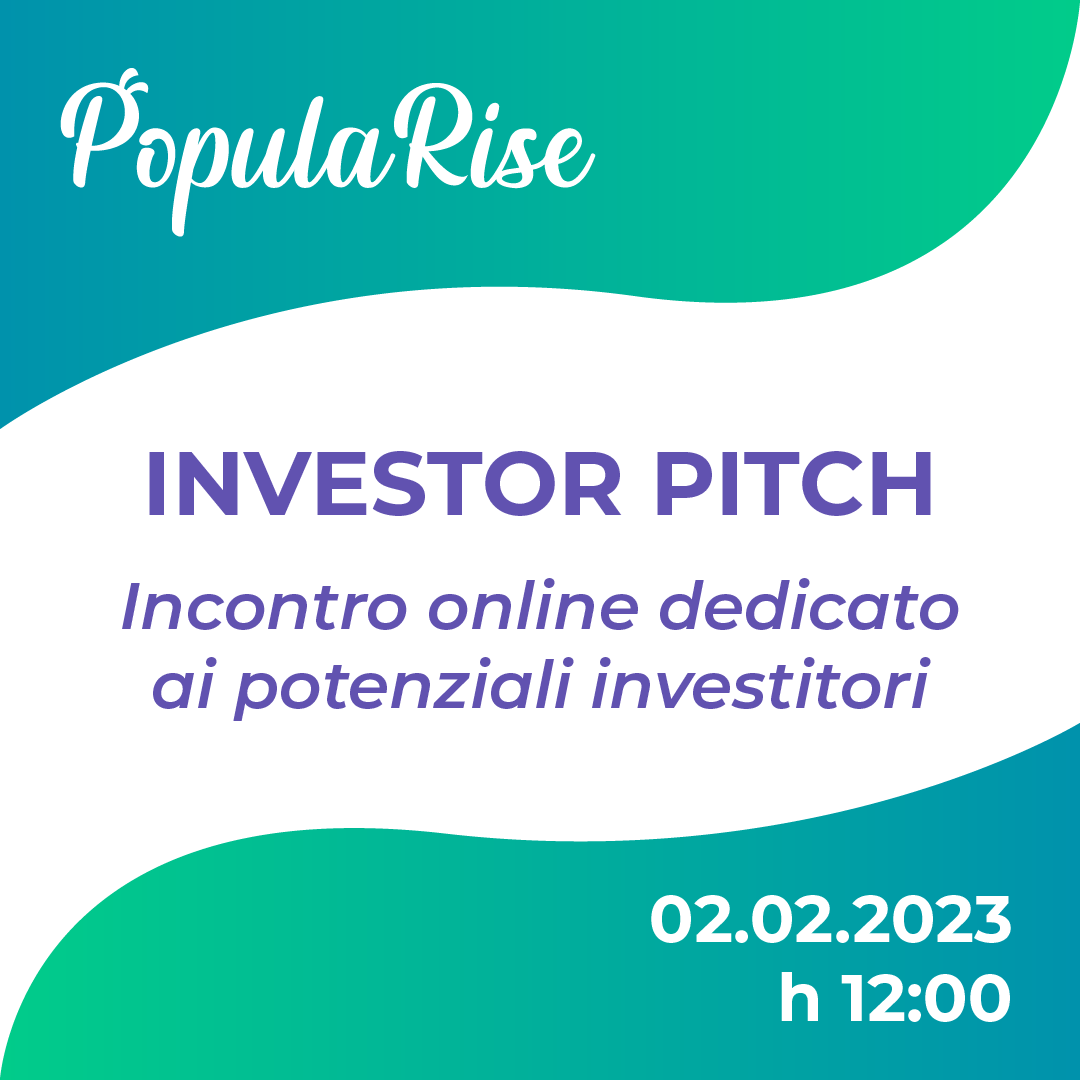 PopulaRise

INVESTOR PITCH

Incontro online dedicato ai potenziali investitori

02.02.2023
h 12:00